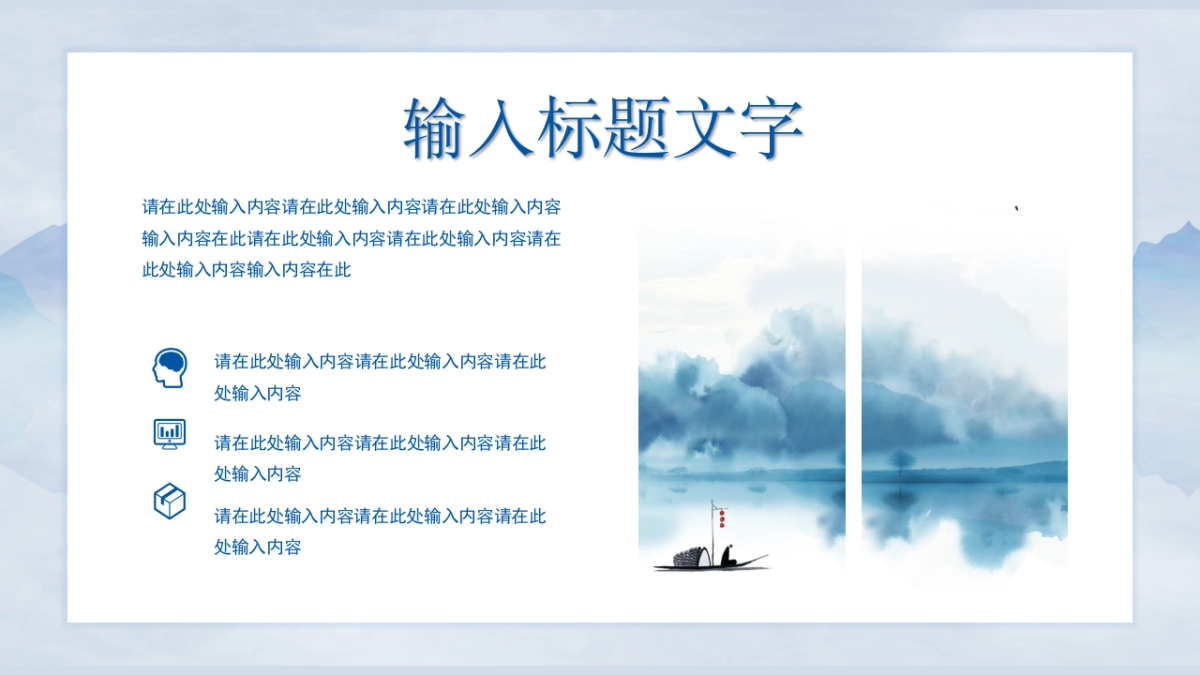 输入标题文字

请在此处输入内容请在此处输入内容请在此处输入内容输入内容在此请在此处输入内容请在此处输入内容请在此处输入内容输入内容在此

请在此处输入内容请在此处输入内容请在此处输入内容

请在此处输入内容请在此处输入内容请在此处输入内容

请在此处输入内容请在此处输入内容请在此处输入内容